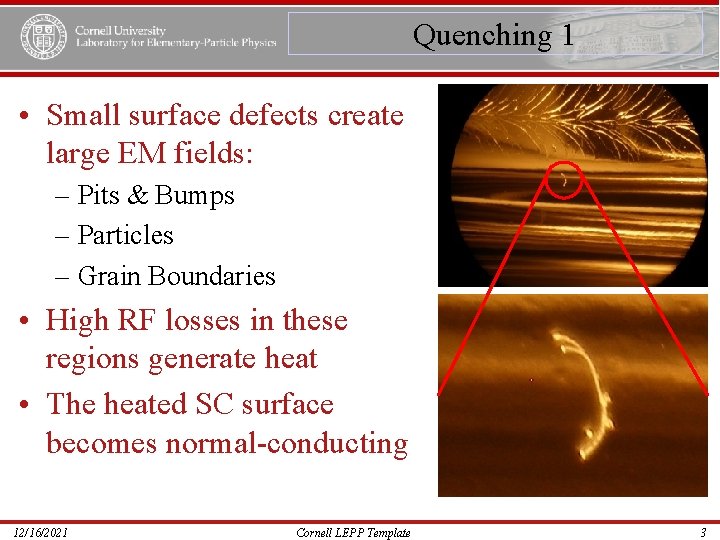 Cornell University
Laboratory for Elementary-Particle Physics

Quenching 1

• Small surface defects create large EM fields:
– Pits & Bumps
– Particles
– Grain Boundaries
• High RF losses in these regions generate heat
• The heated SC surface becomes normal-conducting

12/16/2021
Cornell LEPP Template
3